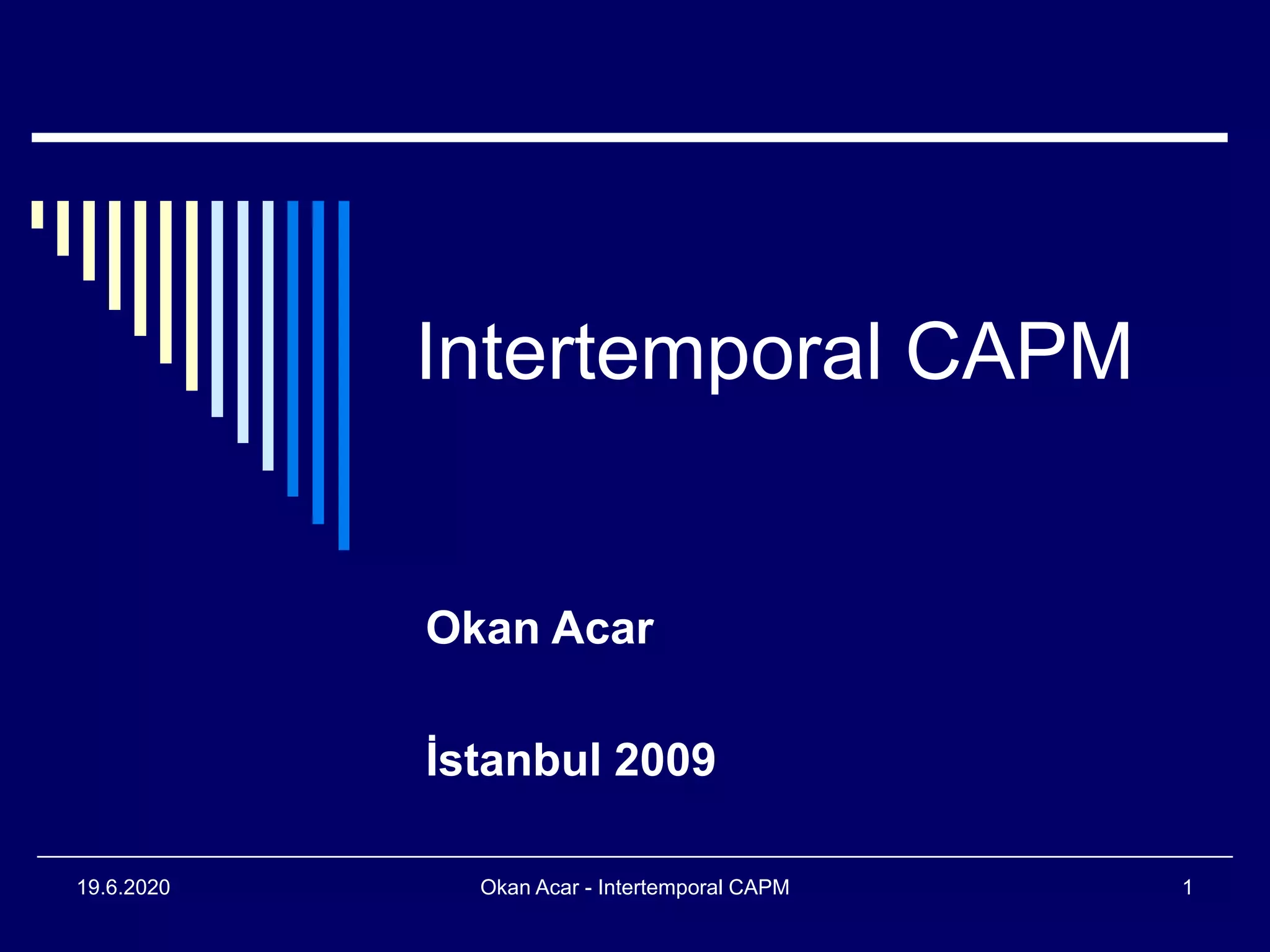 Intertemporal CAPM

Okan Acar

İstanbul 2009

19.6.2020

Okan Acar - Intertemporal CAPM

1